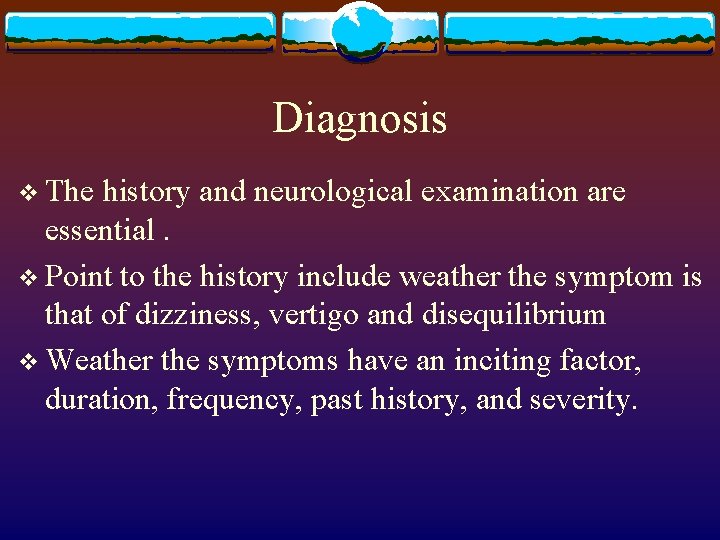 Diagnosis

❖ The history and neurological examination are essential .

❖ Point to the history include weather the symptom is that of dizziness, vertigo and disequilibrium

❖ Weather the symptoms have an inciting factor, duration, frequency, past history, and severity.